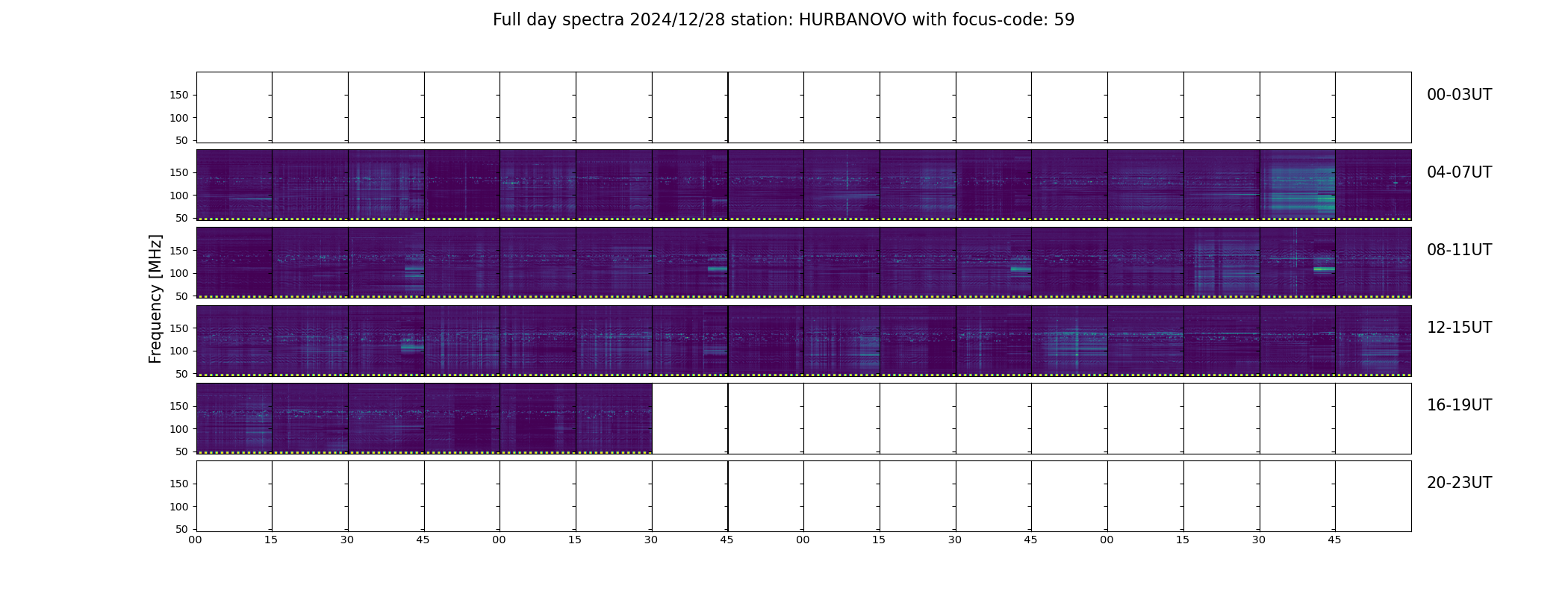 Full day spectra 2024/12/28 station: HURBANOVO with focus-code: 59

Frequency [MHz]

150
100
50
00-03UT

150
100
50
04-07UT

150
100
50
08-11UT

150
100
50
12-15UT

150
100
50
16-19UT

150
100
50
20-23UT

00 15 30 45 00 15 30 45 00 15 30 45 00 15 30 45